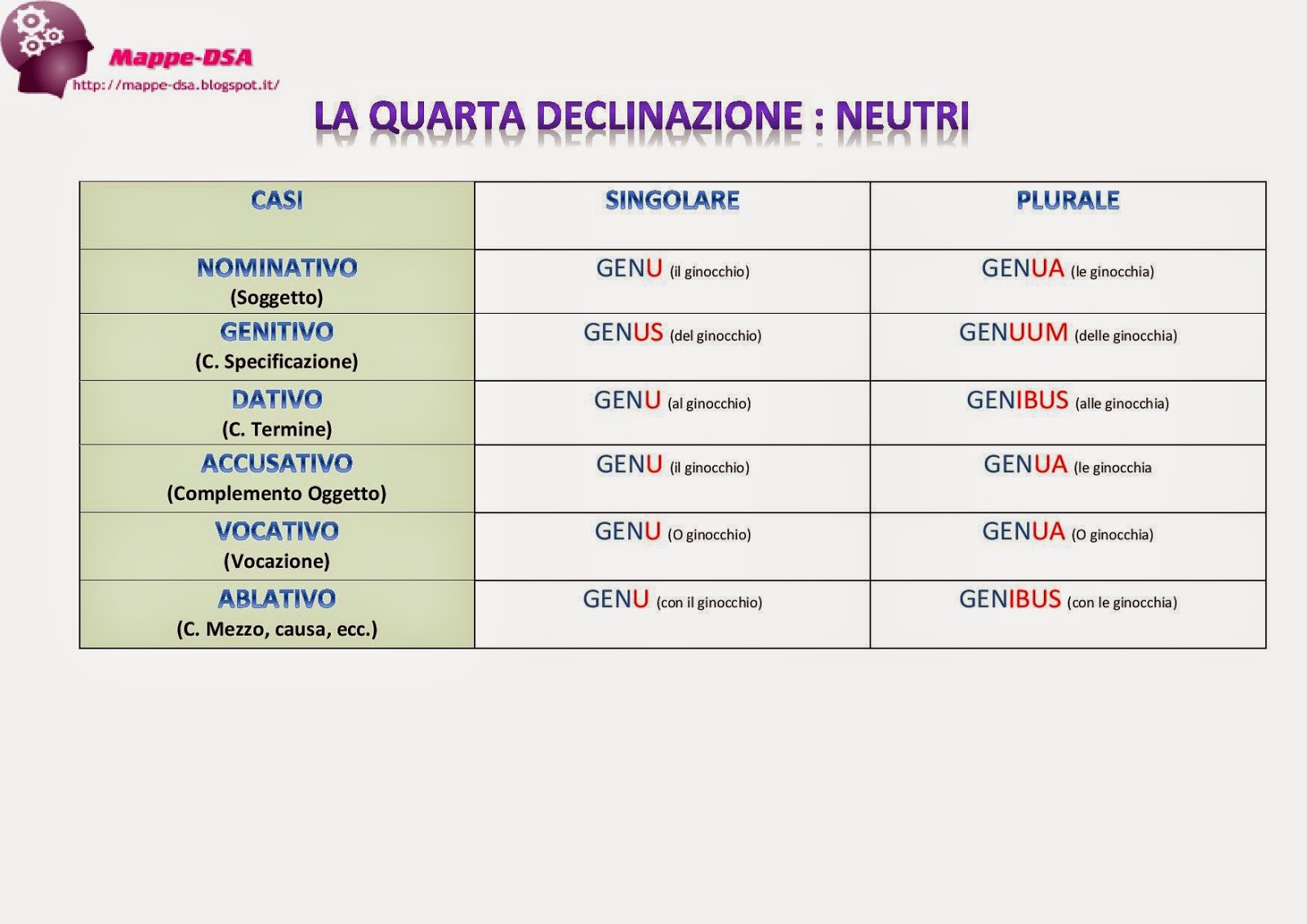 Mappe-DSA
http://mappe-dsa.blogspot.it/

LA QUARTA DECLINAZIONE : NEUTRI

| CASI | SINGOLARE | PLURALE |
|---|---|---|
| NOMINATIVO (Soggetto) | GENU (il ginocchio) | GENUA (le ginocchia) |
| GENITIVO (C. Specificazione) | GENUS (del ginocchio) | GENUUM (delle ginocchia) |
| DATIVO (C. Termine) | GENU (al ginocchio) | GENIBUS (alle ginocchia) |
| ACCUSATIVO (Complemento Oggetto) | GENU (il ginocchio) | GENUA (le ginocchia |
| VOCATIVO (Vocazione) | GENU (O ginocchio) | GENUA (O ginocchia) |
| ABLATIVO (C. Mezzo, causa, ecc.) | GENU (con il ginocchio) | GENIBUS (con le ginocchia) |